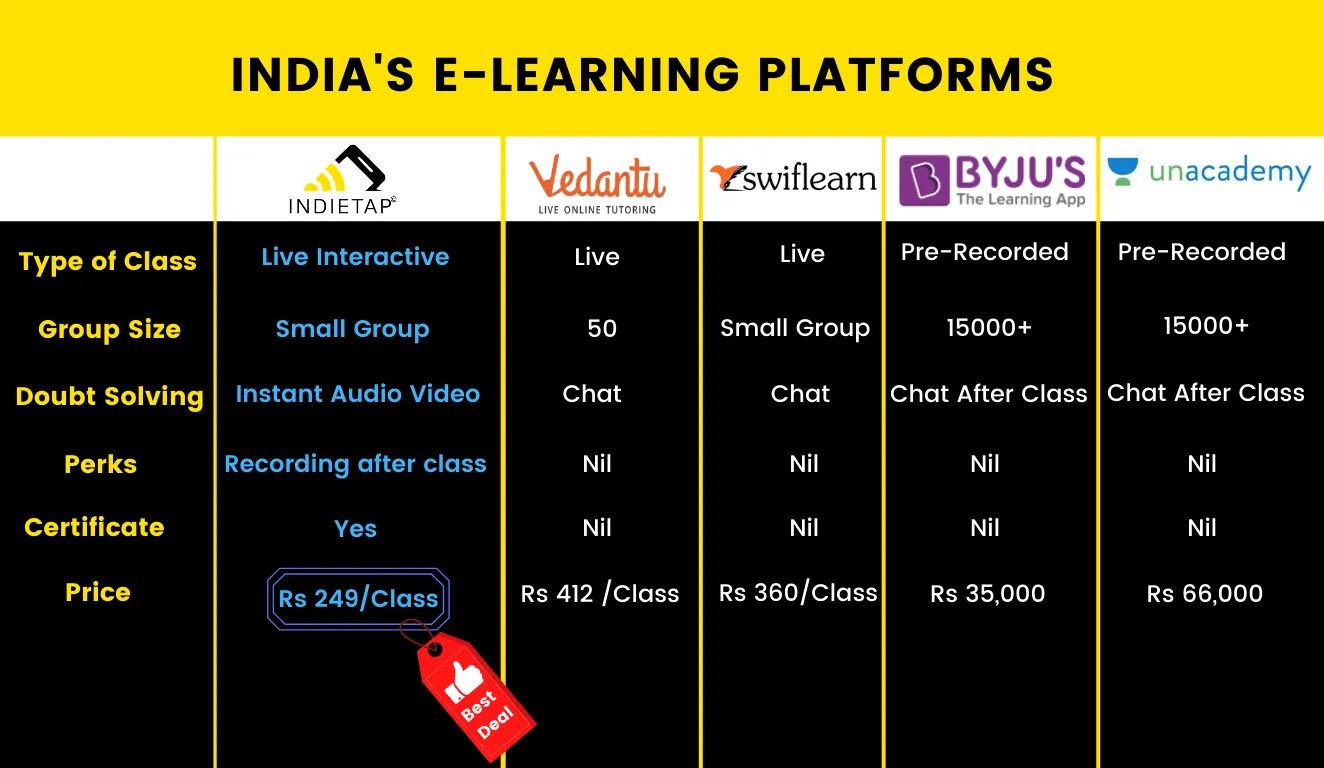 INDIA'S E-LEARNING PLATFORMS

| | INDIETAP | Vedantu LIVE ONLINE TUTORING | swiflearn | BYJU'S The Learning App | unacademy |
|---|---|---|---|---|---|
| Type of Class | Live Interactive | Live | Live | Pre-Recorded | Pre-Recorded |
| Group Size | Small Group | 50 | Small Group | 15000+ | 15000+ |
| Doubt Solving | Instant Audio Video | Chat | Chat | Chat After Class | Chat After Class |
| Perks | Recording after class | Nil | Nil | Nil | Nil |
| Certificate | Yes | Nil | Nil | Nil | Nil |
| Price | Rs 249/Class | Rs 412 /Class | Rs 360/Class | Rs 35,000 | Rs 66,000 |

Best Deal